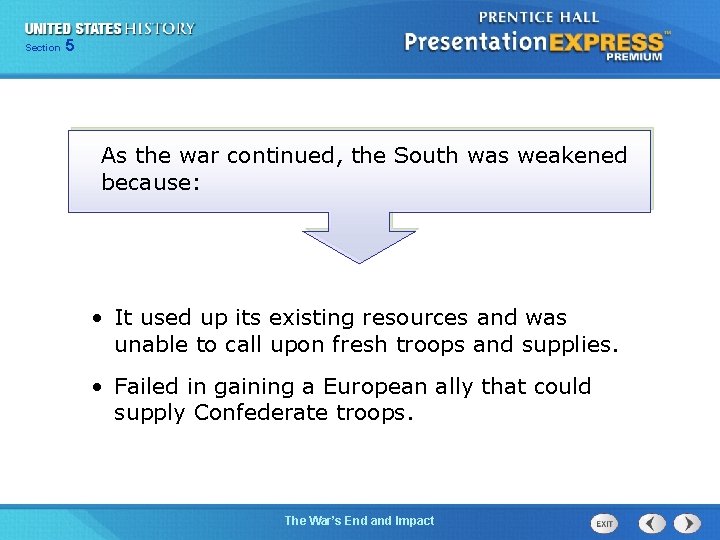 UNITED STATES HISTORY
Section 5

PRENTICE HALL
PresentationEXPRESS™
PREMIUM

As the war continued, the South was weakened because:

• It used up its existing resources and was unable to call upon fresh troops and supplies.

• Failed in gaining a European ally that could supply Confederate troops.

The War's End and Impact

EXIT